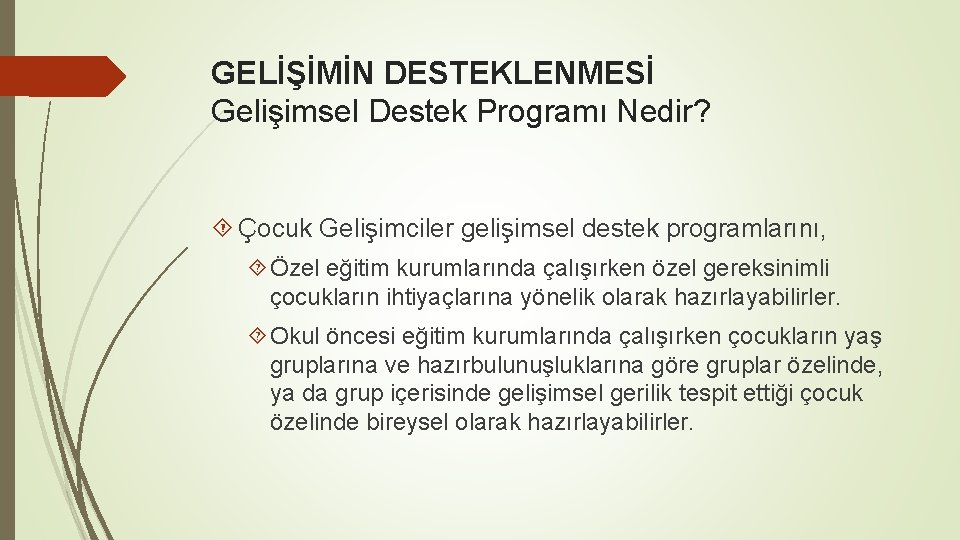 GELİŞİMİN DESTEKLENMESİ
Gelişimsel Destek Programı Nedir?

Çocuk Gelişimciler gelişimsel destek programlarını,

Özel eğitim kurumlarında çalışırken özel gereksinimli çocukların ihtiyaçlarına yönelik olarak hazırlayabilirler.

Okul öncesi eğitim kurumlarında çalışırken çocukların yaş gruplarına ve hazırbulunuşluklarına göre gruplar özelinde, ya da grup içerisinde gelişimsel gerilik tespit ettiği çocuk özelinde bireysel olarak hazırlayabilirler.